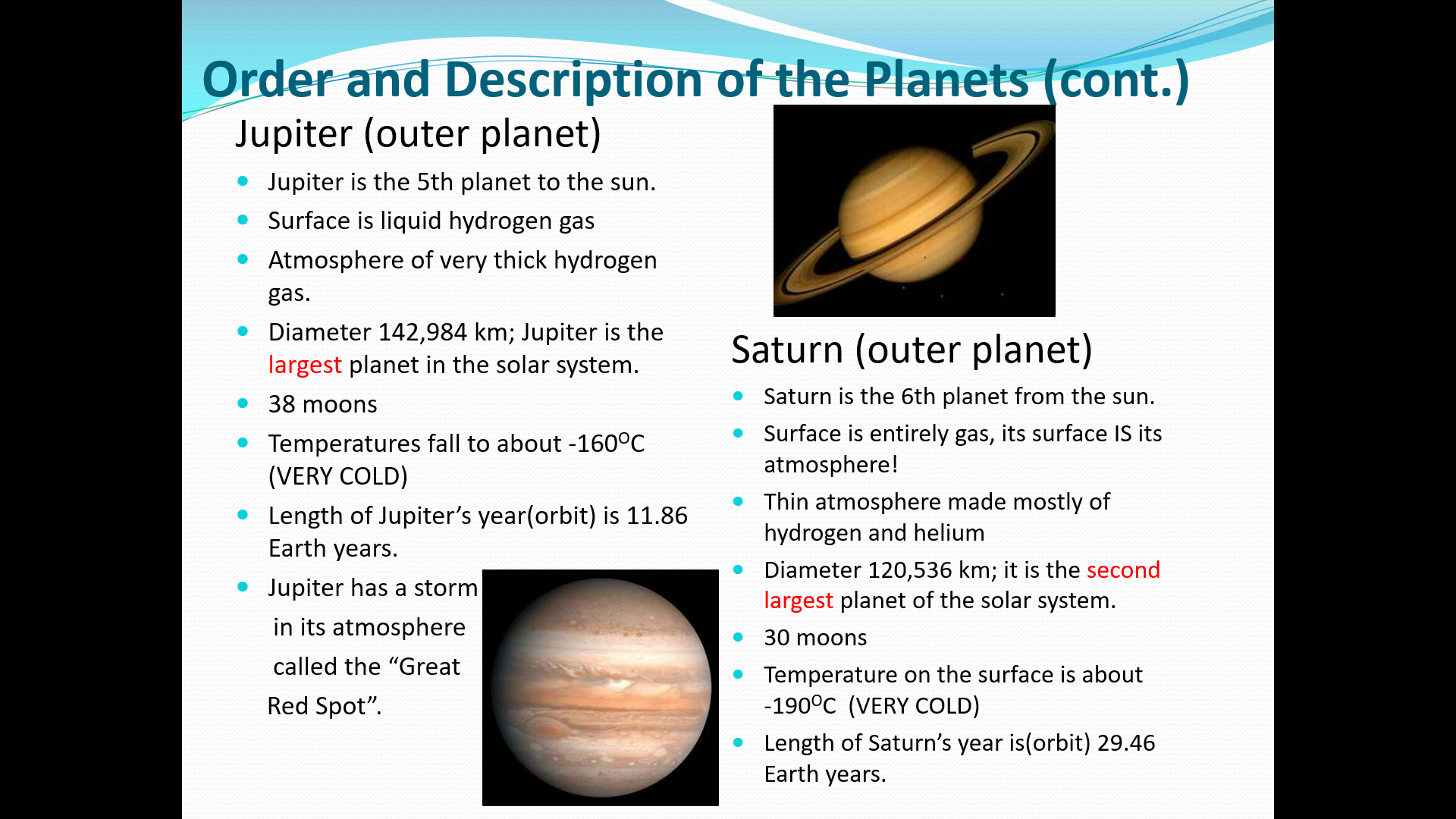 Order and Description of the Planets (cont.)

Jupiter (outer planet)

- Jupiter is the 5th planet to the sun.
- Surface is liquid hydrogen gas
- Atmosphere of very thick hydrogen gas.
- Diameter 142,984 km; Jupiter is the largest planet in the solar system.
- 38 moons
- Temperatures fall to about -160$^{O}$C (VERY COLD)
- Length of Jupiter's year(orbit) is 11.86 Earth years.
- Jupiter has a storm in its atmosphere called the "Great Red Spot".

Saturn (outer planet)

- Saturn is the 6th planet from the sun.
- Surface is entirely gas, its surface IS its atmosphere!
- Thin atmosphere made mostly of hydrogen and helium
- Diameter 120,536 km; it is the second largest planet of the solar system.
- 30 moons
- Temperature on the surface is about -190$^{O}$C (VERY COLD)
- Length of Saturn's year is(orbit) 29.46 Earth years.